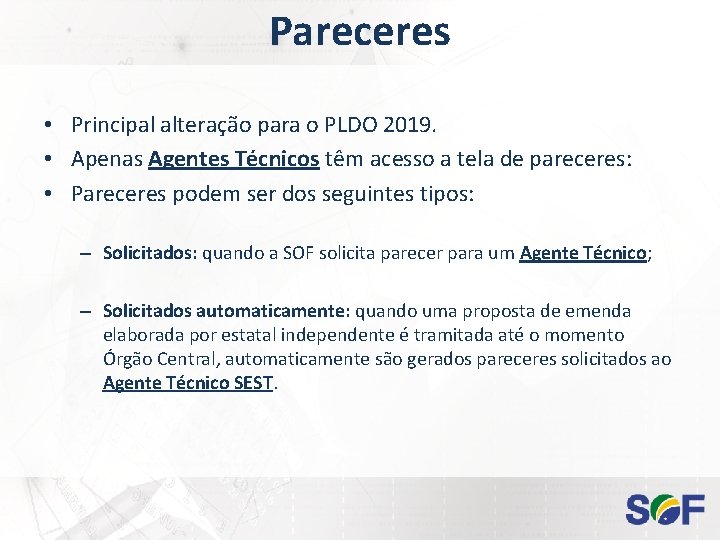 Pareceres

• Principal alteração para o PLDO 2019.
• Apenas Agentes Técnicos têm acesso a tela de pareceres:
• Pareceres podem ser dos seguintes tipos:

– Solicitados: quando a SOF solicita parecer para um Agente Técnico;

– Solicitados automaticamente: quando uma proposta de emenda elaborada por estatal independente é tramitada até o momento Órgão Central, automaticamente são gerados pareceres solicitados ao Agente Técnico SEST.

SOF